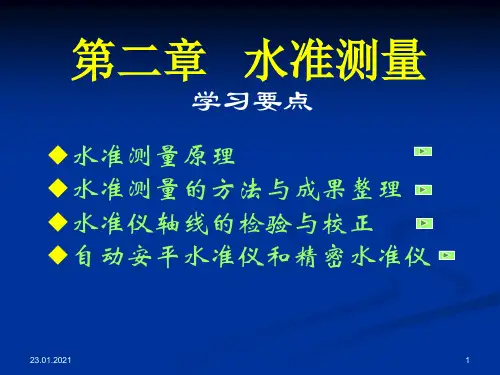 第二章　水准测量

学习要点

◆水准测量原理

◆水准测量的方法与成果整理

◆水准仪轴线的检验与校正

◆自动安平水准仪和精密水准仪

23.01.2021

1